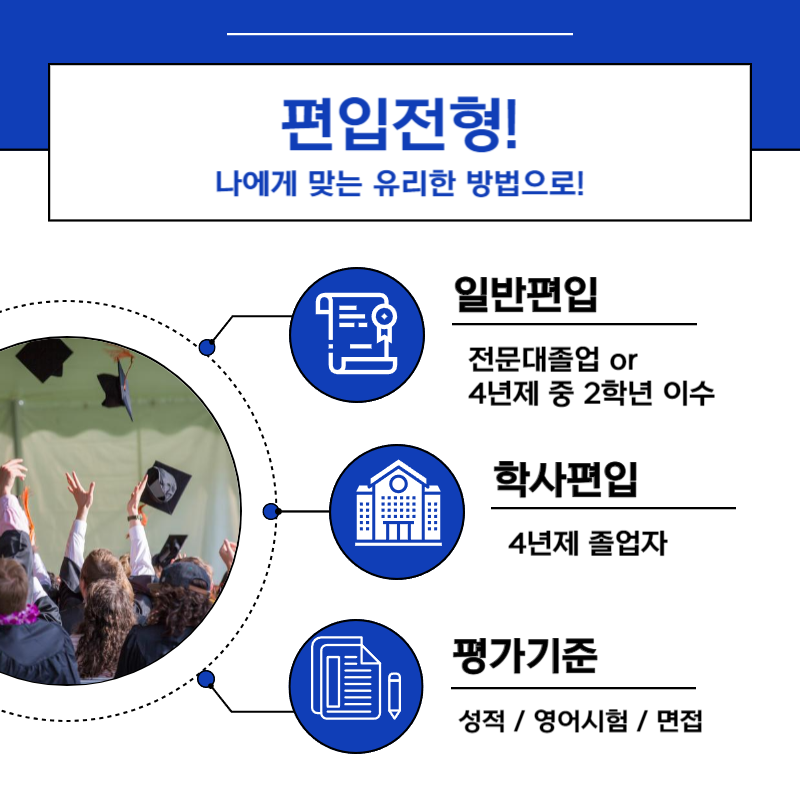 편입전형!
나에게 맞는 유리한 방법으로!

일반편입
전문대졸업 or
4년제 중 2학년 이수

학사편입
4년제 졸업자

평가기준
성적 / 영어시험 / 면접